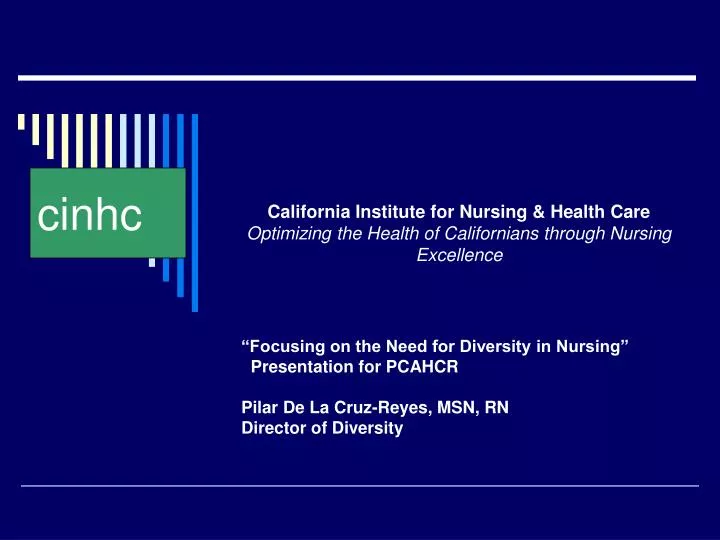 cinhc

California Institute for Nursing & Health Care
Optimizing the Health of Californians through Nursing Excellence

“Focusing on the Need for Diversity in Nursing”
Presentation for PCAHCR

Pilar De La Cruz-Reyes, MSN, RN
Director of Diversity